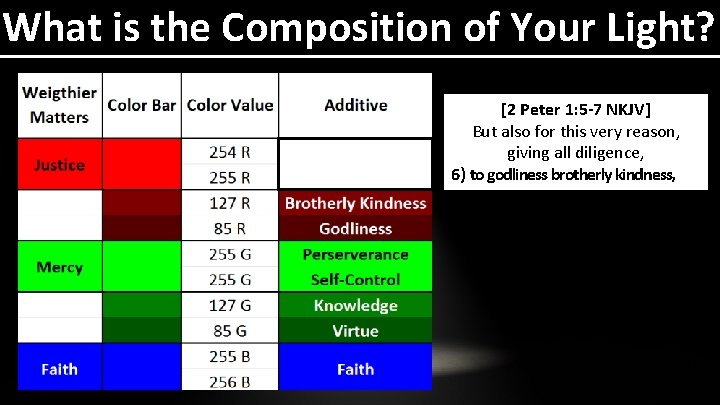 What is the Composition of Your Light?

| Weigthier Matters | Color Bar | Color Value | Additive |
|---|---|---|---|
| Justice | | 254 R | |
| | | 255 R | |
| | | 127 R | Brotherly Kindness |
| | | 85 R | Godliness |
| Mercy | | 255 G | Perserverance |
| | | 255 G | Self-Control |
| | | 127 G | Knowledge |
| | | 85 G | Virtue |
| Faith | | 255 B | Faith |
| | | 256 B | |

[2 Peter 1:5-7 NKJV]
But also for this very reason, giving all diligence,
6) to godliness brotherly kindness,